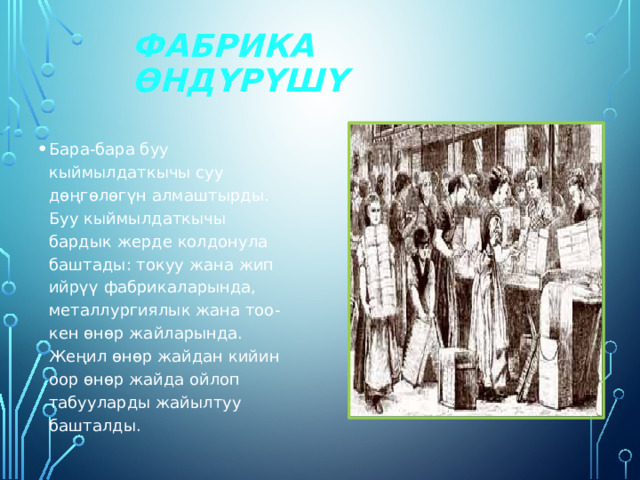 ФАБРИКА ӨНДҮРҮШҮ

• Бара-бара буу кыймылдаткычы суу дөңгөлөгүн алмаштырды. Буу кыймылдаткычы бардык жерде колдонула баштады: токуу жана жип ийрүү фабрикаларында, металлургиялык жана тоо-кен өнөр жайларында. Жеңил өнөр жайдан кийин оор өнөр жайда ойлоп табууларды жайылтуу башталды.